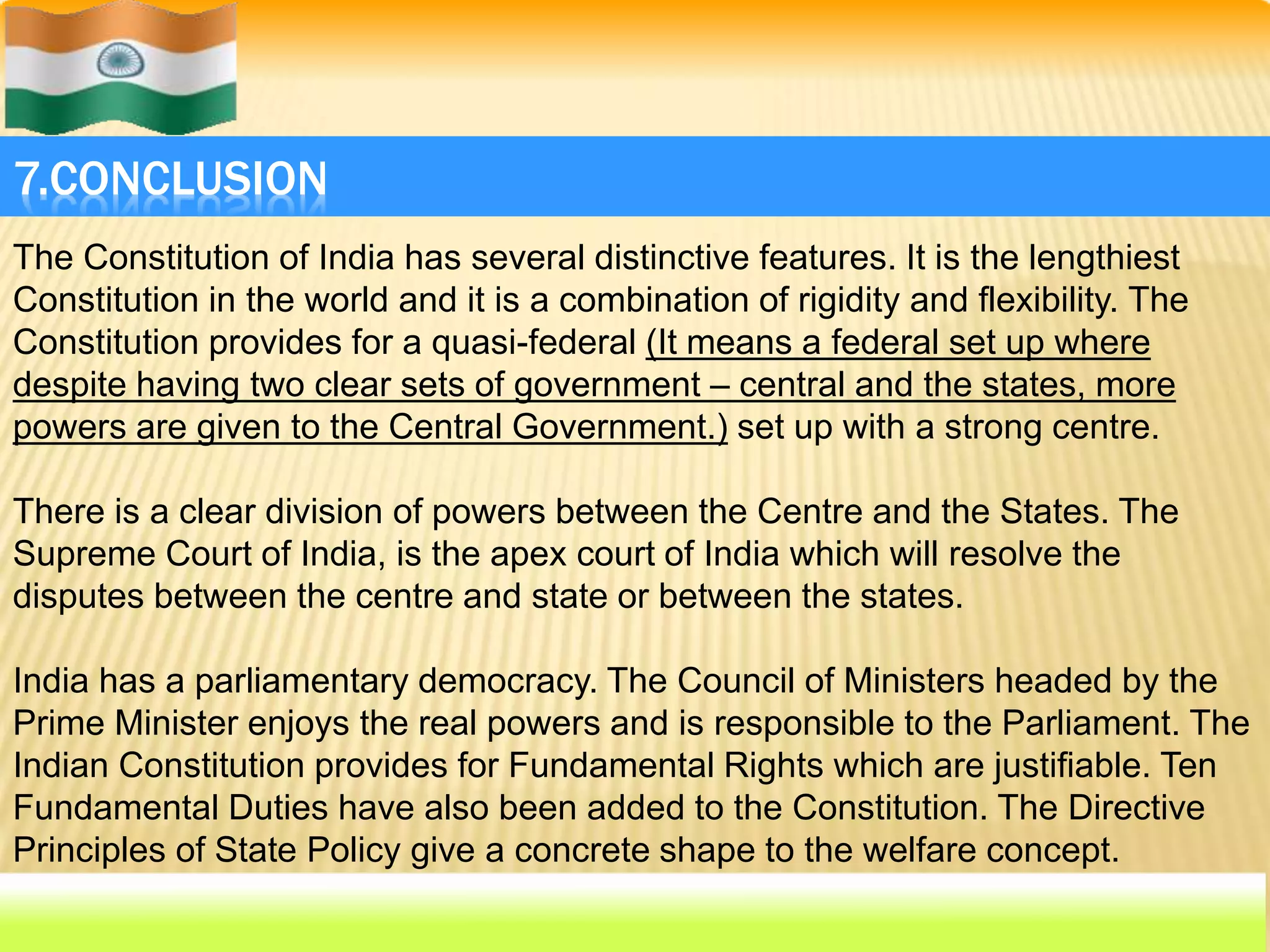 7.CONCLUSION

The Constitution of India has several distinctive features. It is the lengthiest Constitution in the world and it is a combination of rigidity and flexibility. The Constitution provides for a quasi-federal (It means a federal set up where despite having two clear sets of government – central and the states, more powers are given to the Central Government.) set up with a strong centre.

There is a clear division of powers between the Centre and the States. The Supreme Court of India, is the apex court of India which will resolve the disputes between the centre and state or between the states.

India has a parliamentary democracy. The Council of Ministers headed by the Prime Minister enjoys the real powers and is responsible to the Parliament. The Indian Constitution provides for Fundamental Rights which are justifiable. Ten Fundamental Duties have also been added to the Constitution. The Directive Principles of State Policy give a concrete shape to the welfare concept.